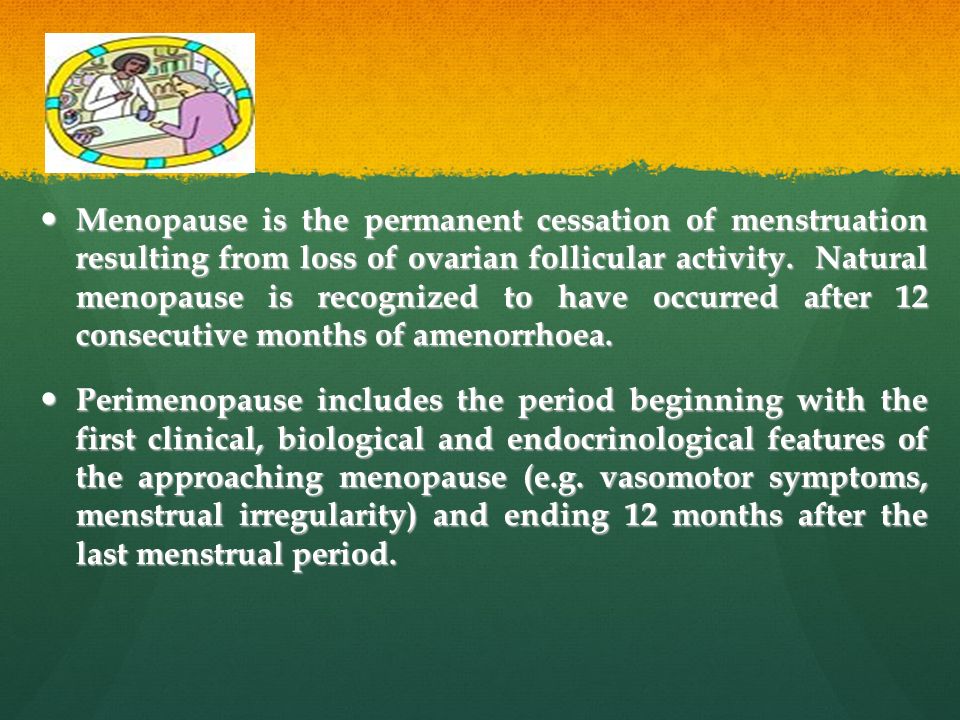 • Menopause is the permanent cessation of menstruation resulting from loss of ovarian follicular activity. Natural menopause is recognized to have occurred after 12 consecutive months of amenorrhoea.

• Perimenopause includes the period beginning with the first clinical, biological and endocrinological features of the approaching menopause (e.g. vasomotor symptoms, menstrual irregularity) and ending 12 months after the last menstrual period.